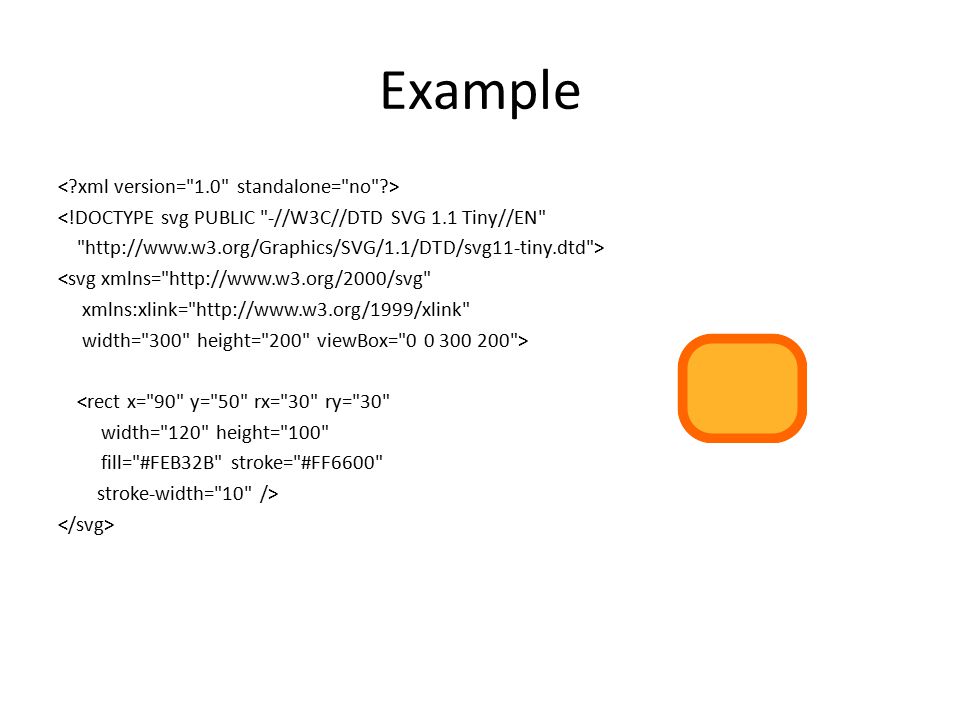 Example

<?xml version="1.0" standalone="no"?>
<!DOCTYPE svg PUBLIC "-//W3C//DTD SVG 1.1 Tiny//EN"
"http://www.w3.org/Graphics/SVG/1.1/DTD/svg11-tiny.dtd">
<svg xmlns="http://www.w3.org/2000/svg"
xmlns:xlink="http://www.w3.org/1999/xlink"
width="300" height="200" viewBox="0 0 300 200">

<rect x="90" y="50" rx="30" ry="30"
width="120" height="100"
fill="#FEB32B" stroke="#FF6600"
stroke-width="10" />
</svg>